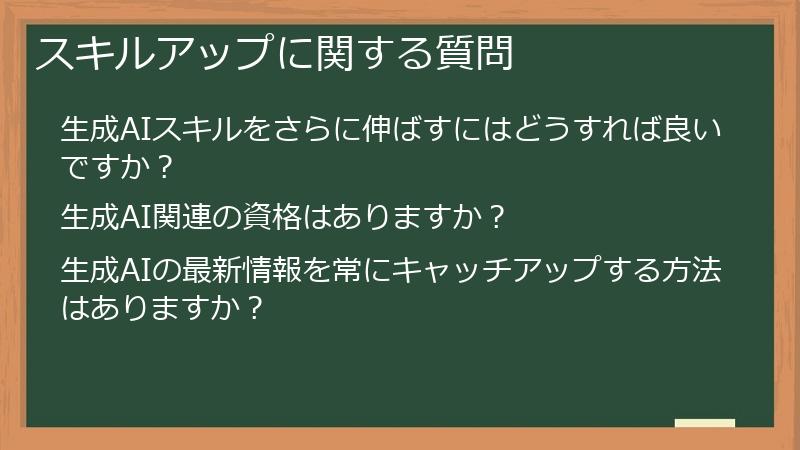 スキルアップに関する質問

生成AIスキルをさらに伸ばすにはどうすれば良いですか？

生成AI関連の資格はありますか？

生成AIの最新情報を常にキャッチアップする方法はありますか？